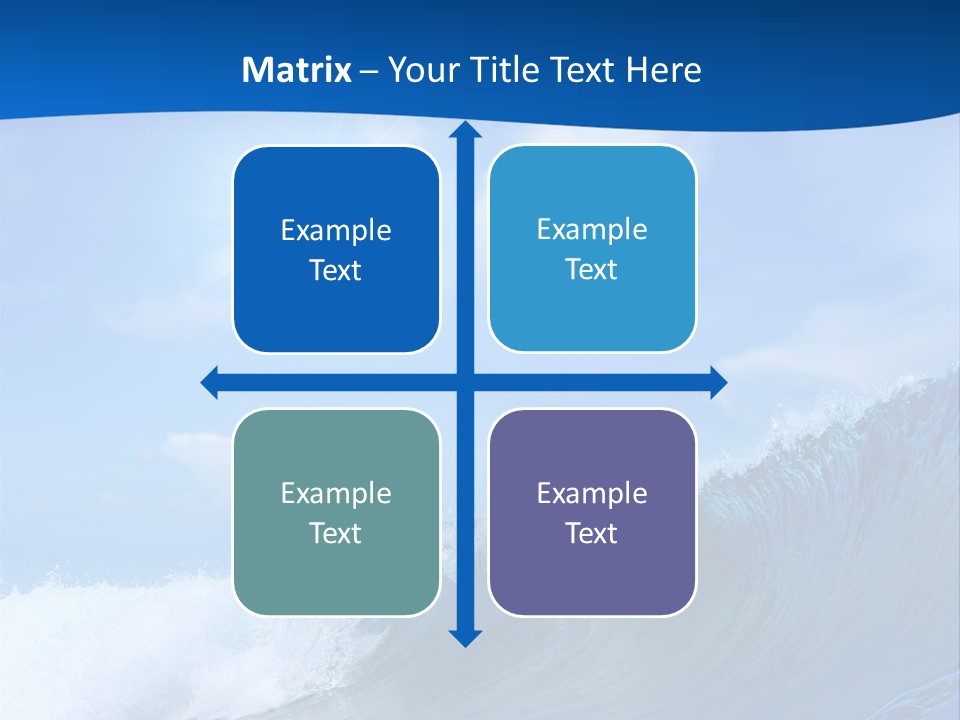 Matrix – Your Title Text Here

Example Text

Example Text

Example Text

Example Text